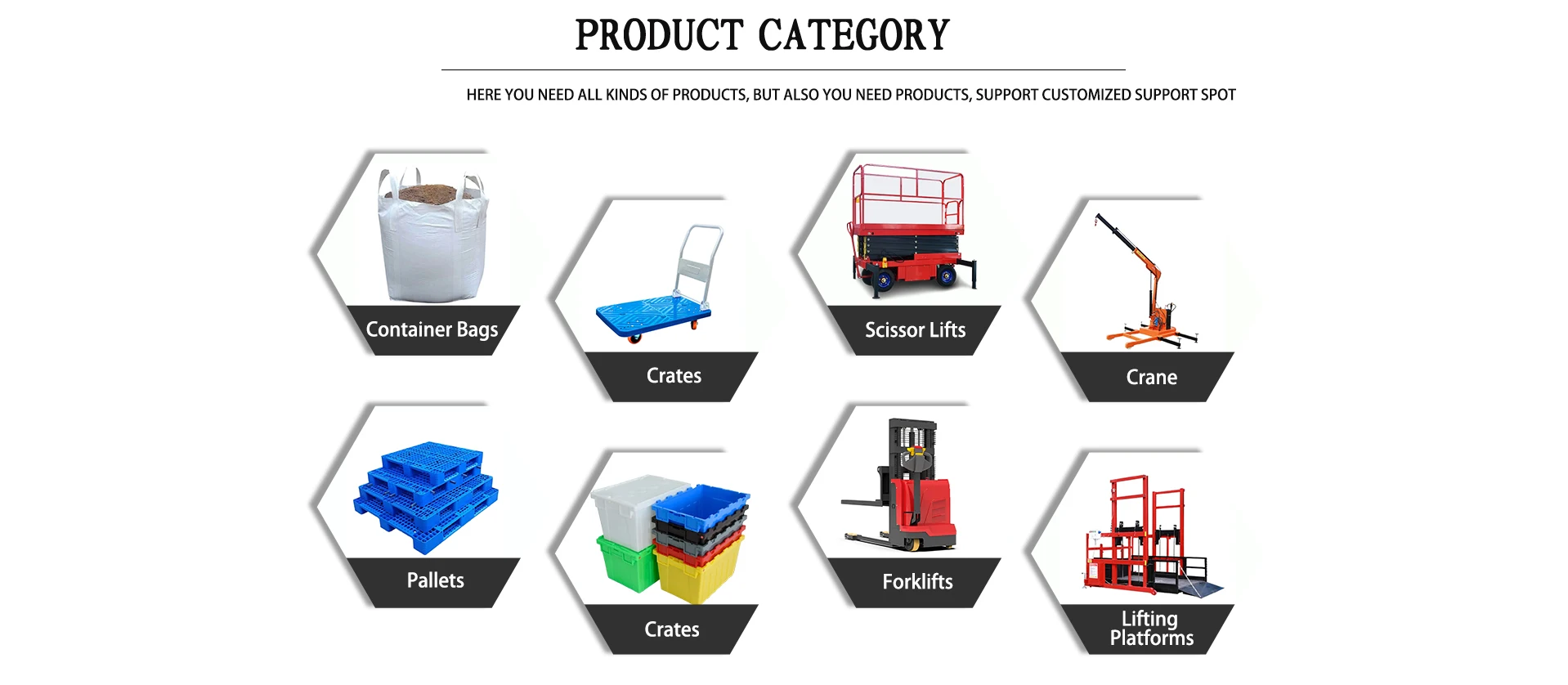 PRODUCT CATEGORY

HERE YOU NEED ALL KINDS OF PRODUCTS, BUT ALSO YOU NEED PRODUCTS, SUPPORT CUSTOMIZED SUPPORT SPOT

Container Bags

Crates

Scissor Lifts

Crane

Pallets

Crates

Forklifts

Lifting Platforms